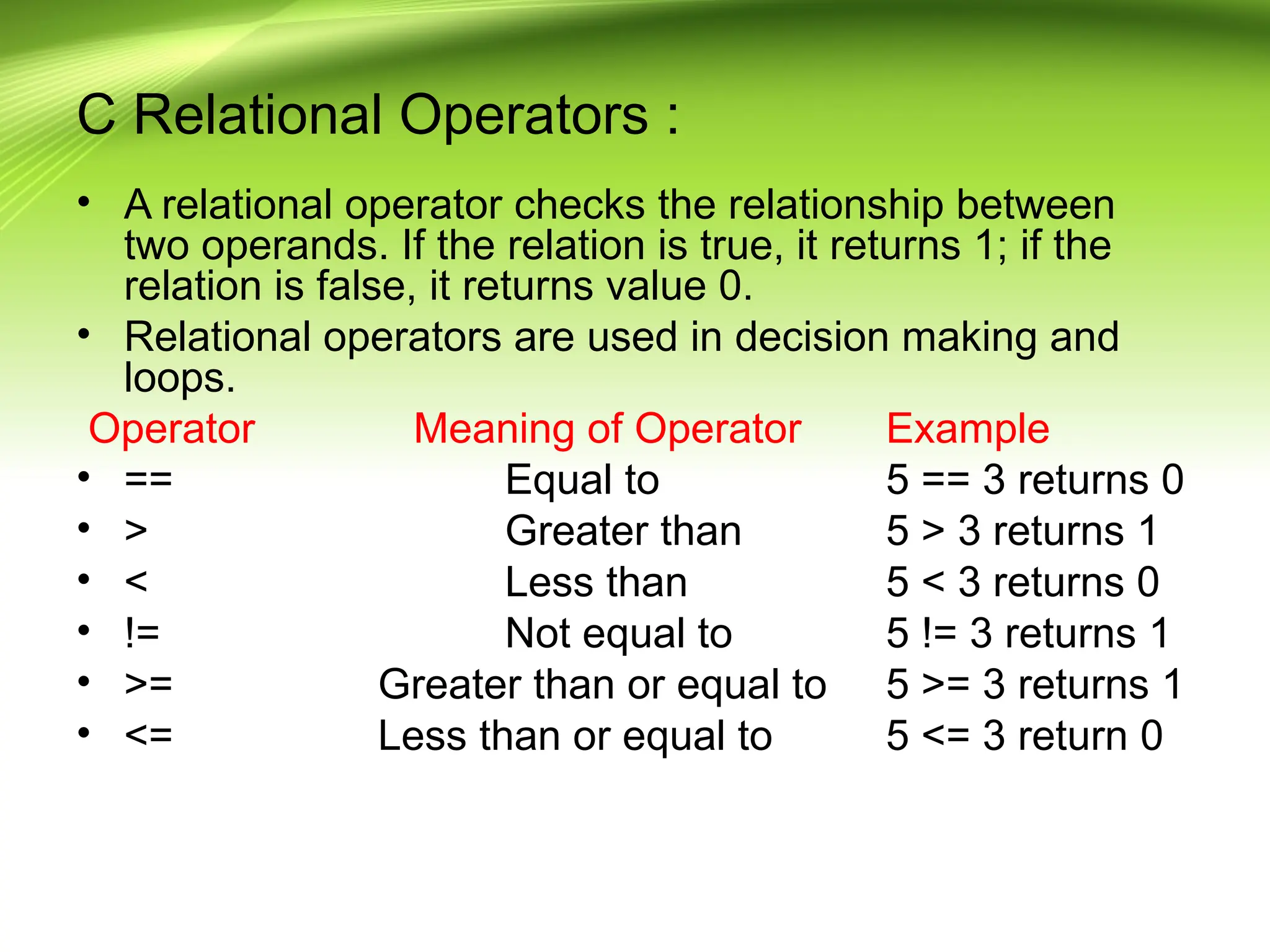 C Relational Operators :

• A relational operator checks the relationship between two operands. If the relation is true, it returns 1; if the relation is false, it returns value 0.
• Relational operators are used in decision making and loops.

| Operator | Meaning of Operator | Example |
|---|---|---|
| • == | Equal to | 5 == 3 returns 0 |
| • > | Greater than | 5 > 3 returns 1 |
| • < | Less than | 5 < 3 returns 0 |
| • != | Not equal to | 5 != 3 returns 1 |
| • >= | Greater than or equal to | 5 >= 3 returns 1 |
| • <= | Less than or equal to | 5 <= 3 return 0 |